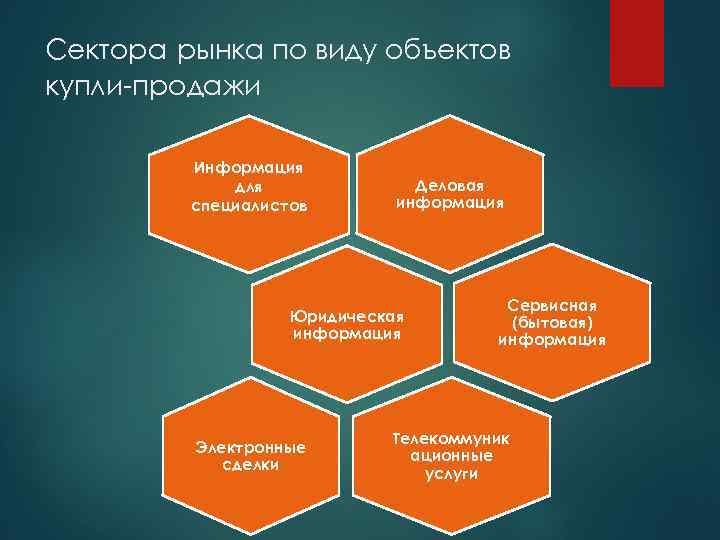 Сектора рынка по виду объектов купли-продажи

Информация для специалистов

Деловая информация

Юридическая информация

Сервисная (бытовая) информация

Электронные сделки

Телекоммуник ационные услуги